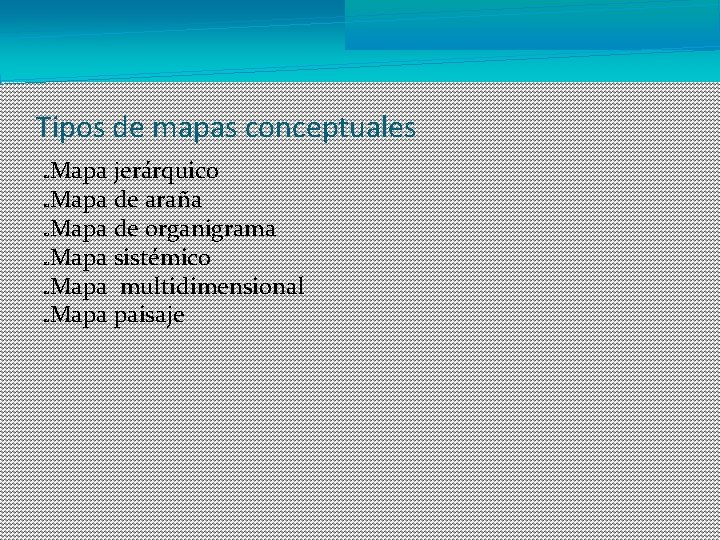 Tipos de mapas conceptuales

.Mapa jerárquico
.Mapa de araña
.Mapa de organigrama
.Mapa sistémico
.Mapa  multidimensional
.Mapa paisaje